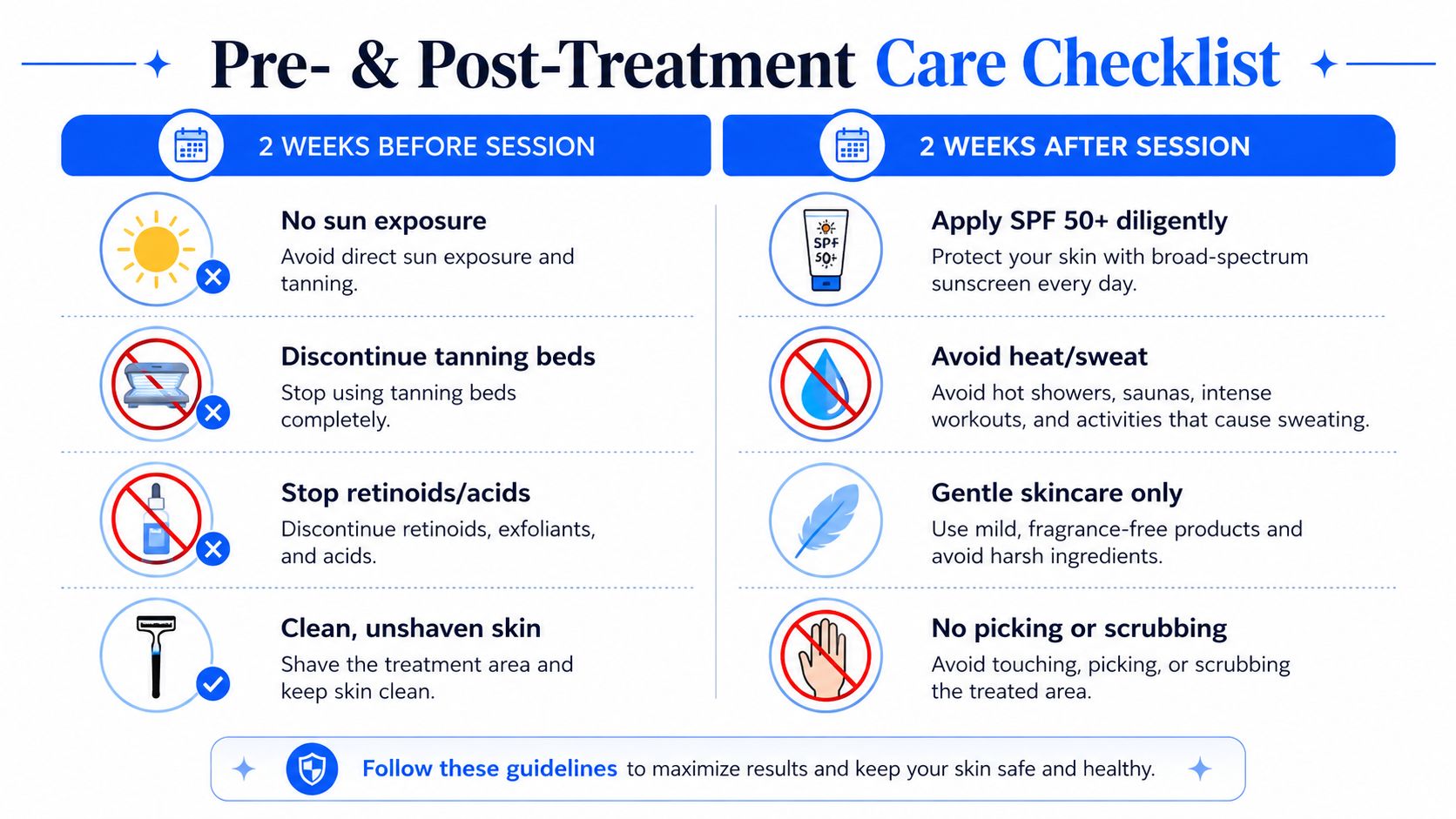 Pre- & Post-Treatment Care Checklist

2 WEEKS BEFORE SESSION

No sun exposure
Avoid direct sun exposure and tanning.

Discontinue tanning beds
Stop using tanning beds completely.

Stop retinoids/acids
Discontinue retinoids, exfoliants, and acids.

Clean, unshaven skin
Shave the treatment area and keep skin clean.

2 WEEKS AFTER SESSION

SPF 50+

Apply SPF 50+ diligently
Protect your skin with broad-spectrum sunscreen every day.

Avoid heat/sweat
Avoid hot showers, saunas, intense workouts, and activities that cause sweating.

Gentle skincare only
Use mild, fragrance-free products and avoid harsh ingredients.

No picking or scrubbing
Avoid touching, picking, or scrubbing the treated area.

Follow these guidelines to maximize results and keep your skin safe and healthy.